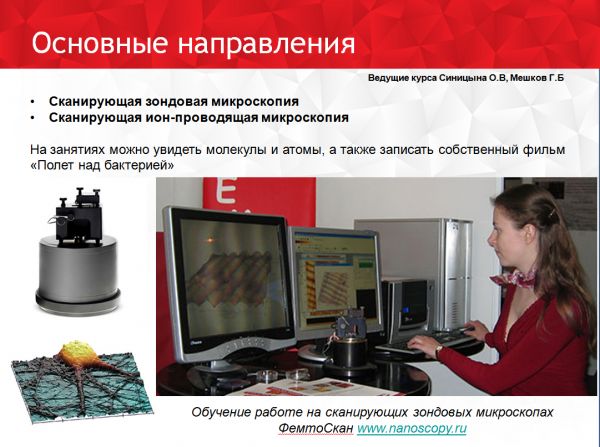 Основные направления

Ведущие курса Синицына О.В, Мешков Г.Б

• Сканирующая зондовая микроскопия
• Сканирующая ион-проводящая микроскопия

На занятиях можно увидеть молекулы и атомы, а также записать собственный фильм «Полет над бактерией»

Обучение работе на сканирующих зондовых микроскопах ФемтоСкан www.nanoscopy.ru